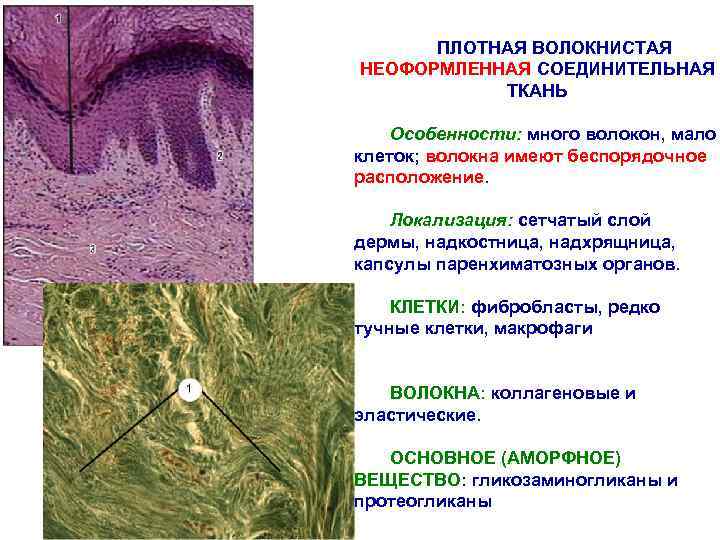 1

2

3

1

ПЛОТНАЯ ВОЛОКНИСТАЯ НЕОФОРМЛЕННАЯ СОЕДИНИТЕЛЬНАЯ ТКАНЬ

Особенности: много волокон, мало клеток; волокна имеют беспорядочное расположение.

Локализация: сетчатый слой дермы, надкостница, надхрящница, капсулы паренхиматозных органов.

КЛЕТКИ: фибробласты, редко тучные клетки, макрофаги

ВОЛОКНА: коллагеновые и эластические.

ОСНОВНОЕ (АМОРФНОЕ) ВЕЩЕСТВО: гликозаминогликаны и протеогликаны